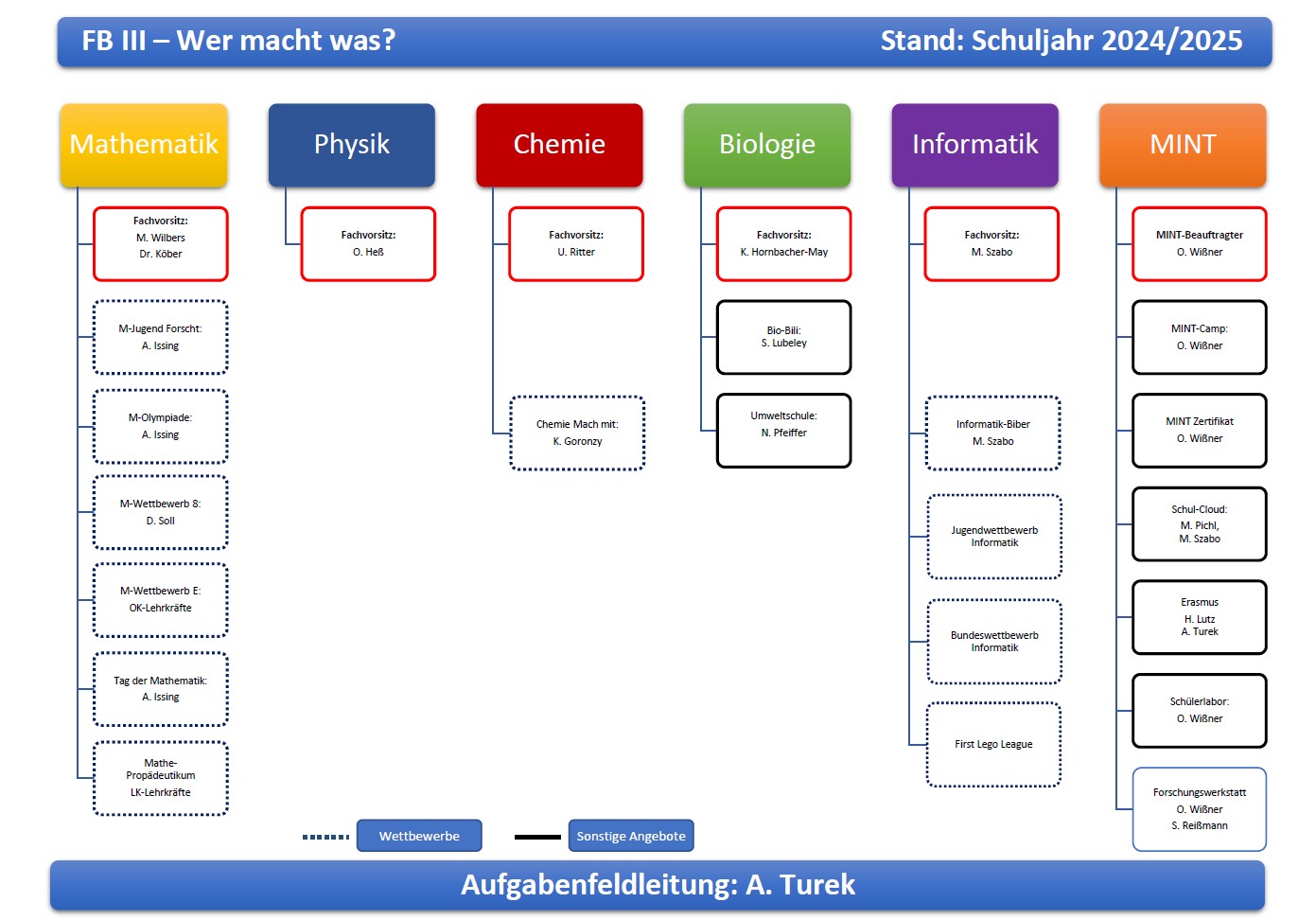 FB III – Wer macht was?

Stand: Schuljahr 2024/2025

Mathematik

Fachvorsitz:
M. Wilbers
Dr. Köber

M-Jugend Forscht:
A. Issing

M-Olympiade:
A. Issing

M-Wettbewerb 8:
D. Soll

M-Wettbewerb E:
OK-Lehrkräfte

Tag der Mathematik:
A. Issing

Mathe-Propädeutikum
LK-Lehrkräfte

Physik

Fachvorsitz:
O. Heß

Chemie

Fachvorsitz:
U. Ritter

Chemie Mach mit:
K. Goronzy

Biologie

Fachvorsitz:
K. Hornbacher-May

Bio-Bili:
S. Lubeley

Umweltschule:
N. Pfeiffer

Informatik

Fachvorsitz:
M. Szabo

Informatik-Biber
M. Szabo

Jugendwettbewerb
Informatik

Bundeswettbewerb
Informatik

First Lego League

MINT

MINT-Beauftragter
O. Wißner

MINT-Camp:
O. Wißner

MINT Zertifikat
O. Wißner

Schul-Cloud:
M. Pichl,
M. Szabo

Erasmus
H. Lutz
A. Turek

Schülerlabor:
O. Wißner

Forschungswerkstatt
O. Wißner
S. Reißmann

Wettbewerbe

Sonstige Angebote

Aufgabenfeldleitung: A. Turek